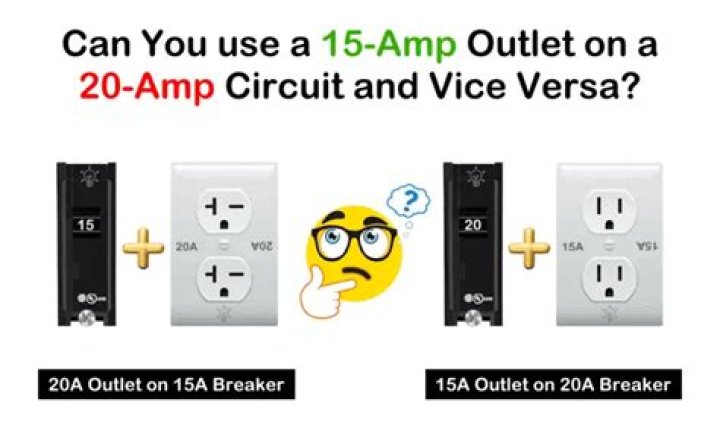 Can You use a 15-Amp Outlet on a 20-Amp Circuit and Vice Versa?

15

20A

20A

?

20

15A

15A

20A Outlet on 15A Breaker

15A Outlet on 20A Breaker